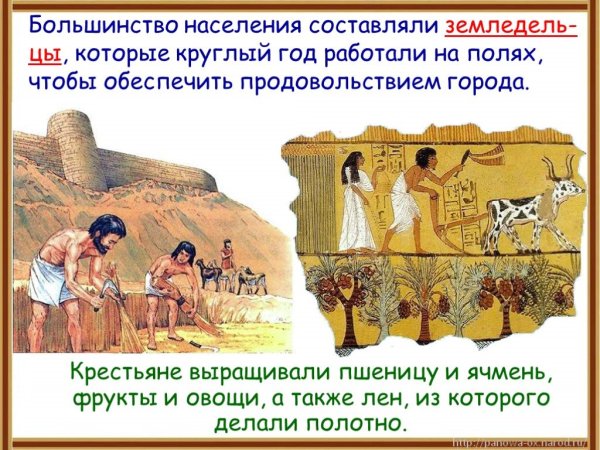 Большинство населения составляли земледельцы, которые круглый год работали на полях, чтобы обеспечить продовольствием города.

Крестьяне выращивали пшеницу и ячмень, фрукты и овощи, а также лен, из которого делали полотно.

http://panowa-ox.narod.ru/